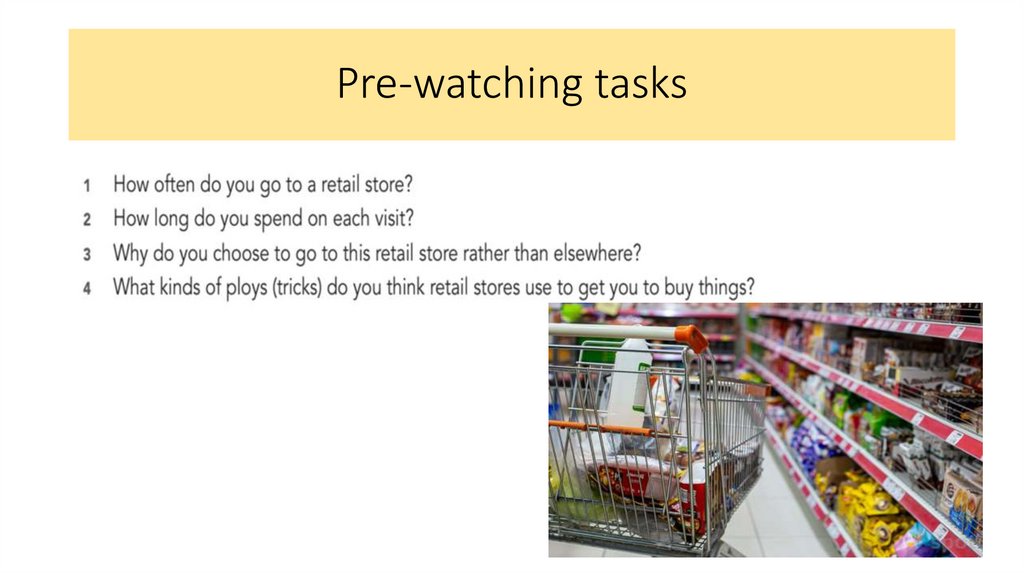 Pre-watching tasks

1 How often do you go to a retail store?
2 How long do you spend on each visit?
3 Why do you choose to go to this retail store rather than elsewhere?
4 What kinds of ploys (tricks) do you think retail stores use to get you to buy things?